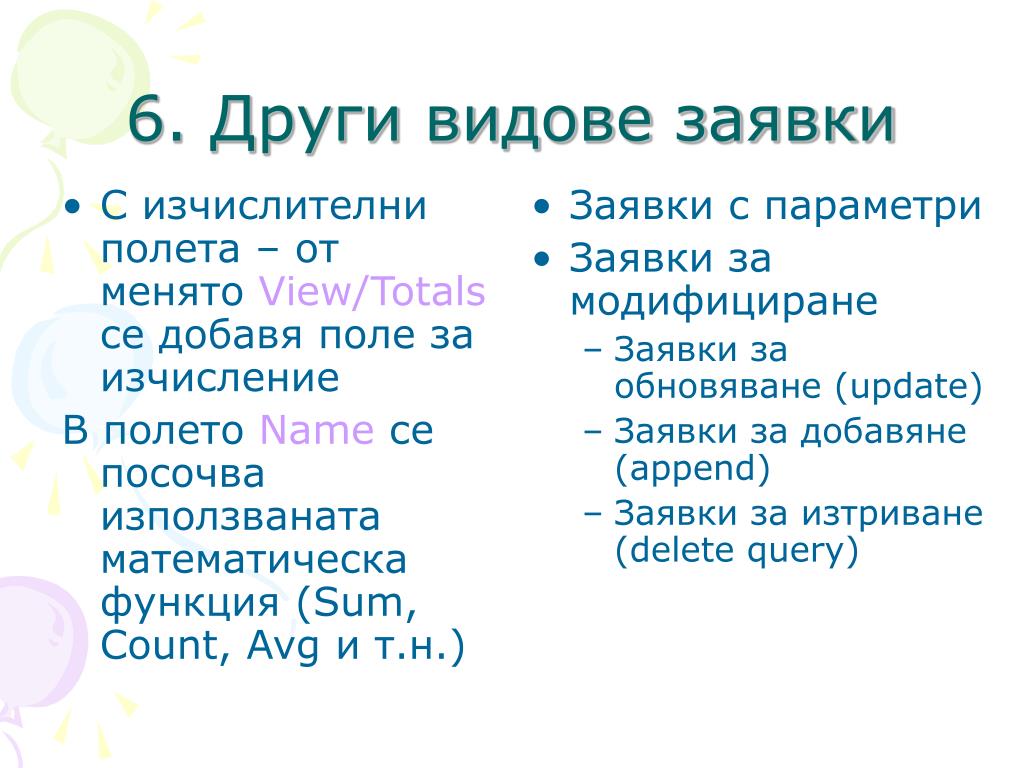 6. Други видове заявки

• С изчислителни полета – от менято View/Totals се добавя поле за изчисление

В полето Name се посочва използваната математическа функция (Sum, Count, Avg и т.н.)

• Заявки с параметри
• Заявки за модифициране
– Заявки за обновяване (update)
– Заявки за добавяне (append)
– Заявки за изтриване (delete query)